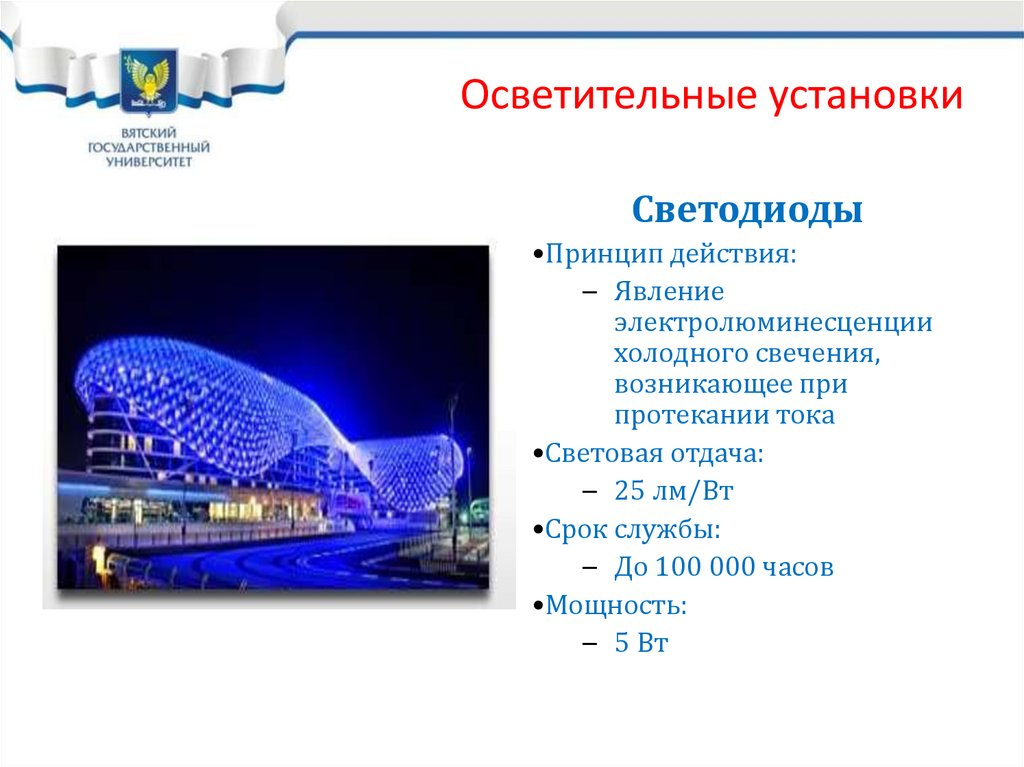 ВЯТСКИЙ ГОСУДАРСТВЕННЫЙ УНИВЕРСИТЕТ

Осветительные установки

Светодиоды

•Принцип действия:
– Явление электролюминесценции холодного свечения, возникающее при протекании тока
•Световая отдача:
– 25 лм/Вт
•Срок службы:
– До 100 000 часов
•Мощность:
– 5 Вт